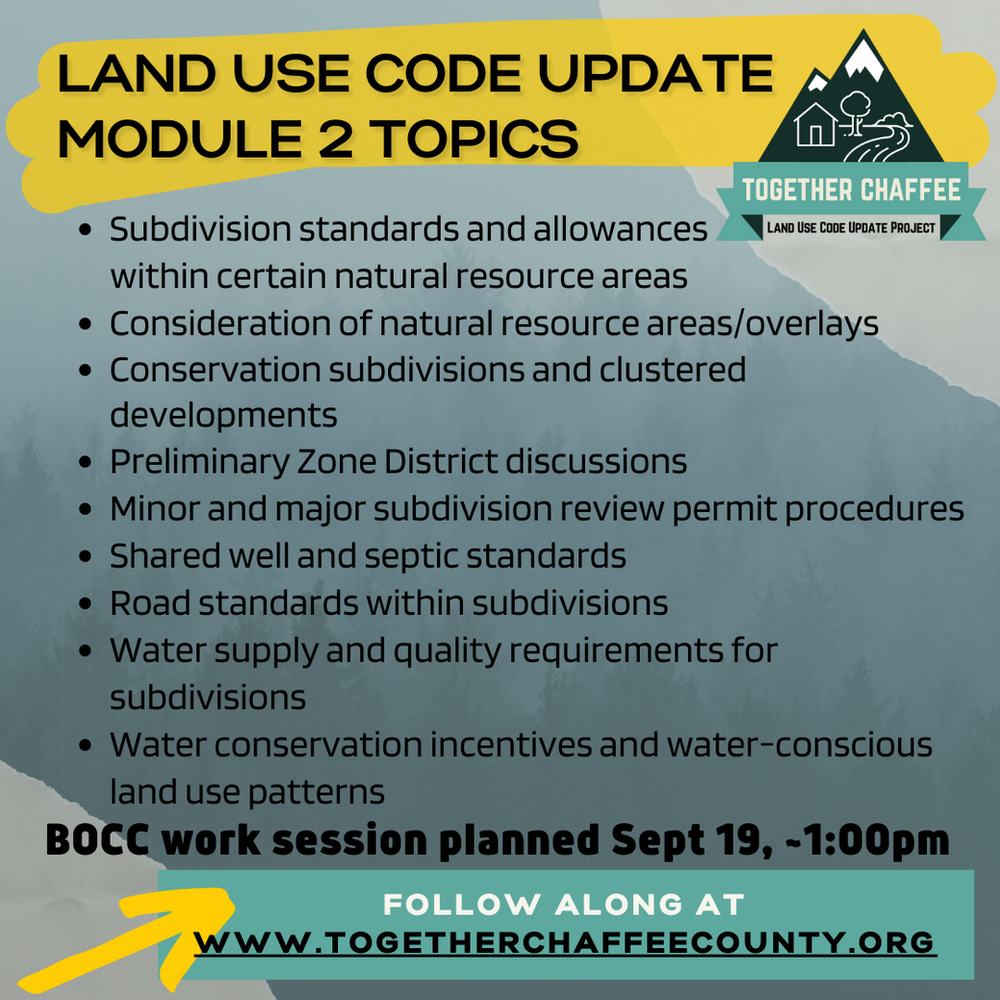 LAND USE CODE UPDATE
MODULE 2 TOPICS

TOGETHER CHAFFEE
LAND USE CODE UPDATE PROJECT

- Subdivision standards and allowances within certain natural resource areas
- Consideration of natural resource areas/overlays
- Conservation subdivisions and clustered developments
- Preliminary Zone District discussions
- Minor and major subdivision review permit procedures
- Shared well and septic standards
- Road standards within subdivisions
- Water supply and quality requirements for subdivisions
- Water conservation incentives and water-conscious land use patterns

BOCC work session planned Sept 19, ~1:00pm

FOLLOW ALONG AT
WWW.TOGETHERCHAFFEECOUNTY.ORG